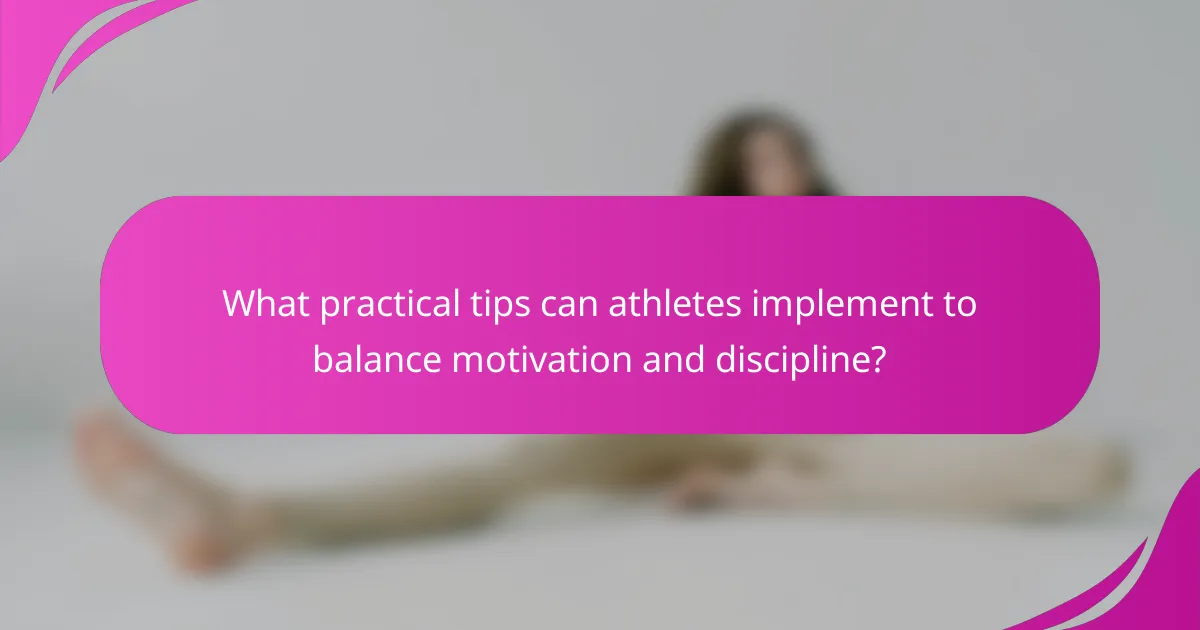 What practical tips can athletes implement to balance motivation and discipline?